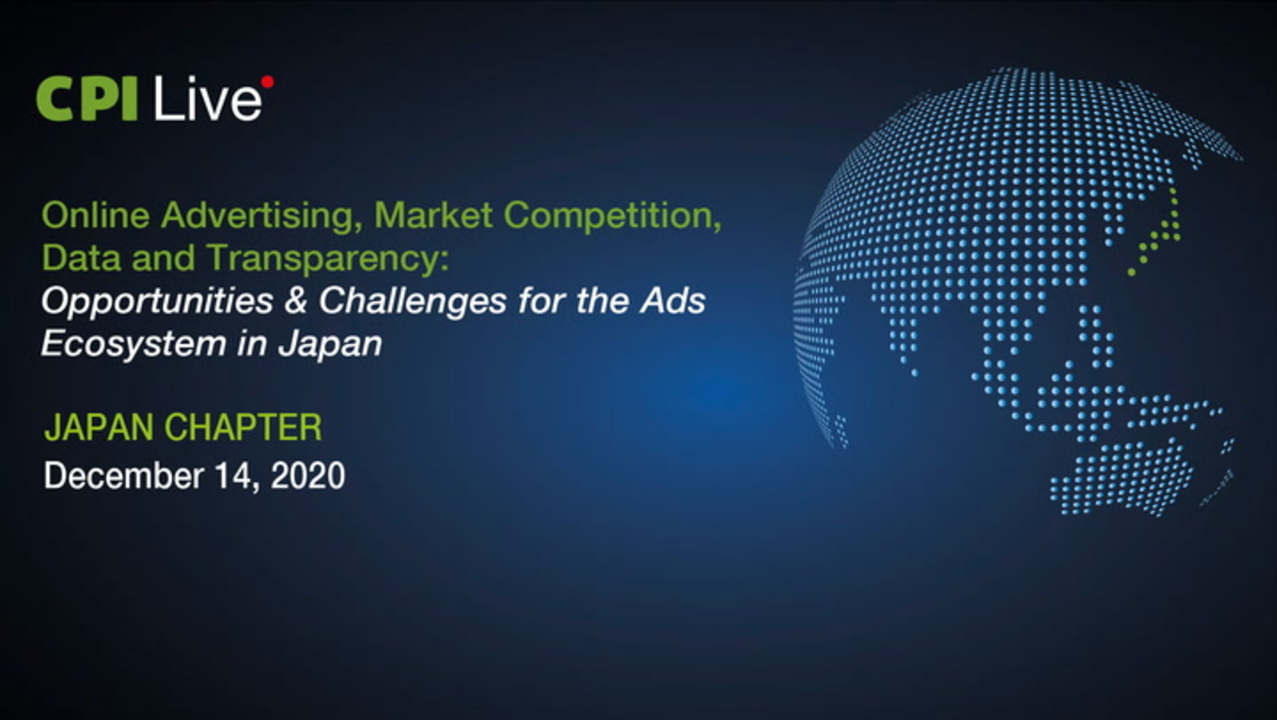 CPI Live

Online Advertising, Market Competition, Data and Transparency:
Opportunities & Challenges for the Ads Ecosystem in Japan

JAPAN CHAPTER
December 14, 2020